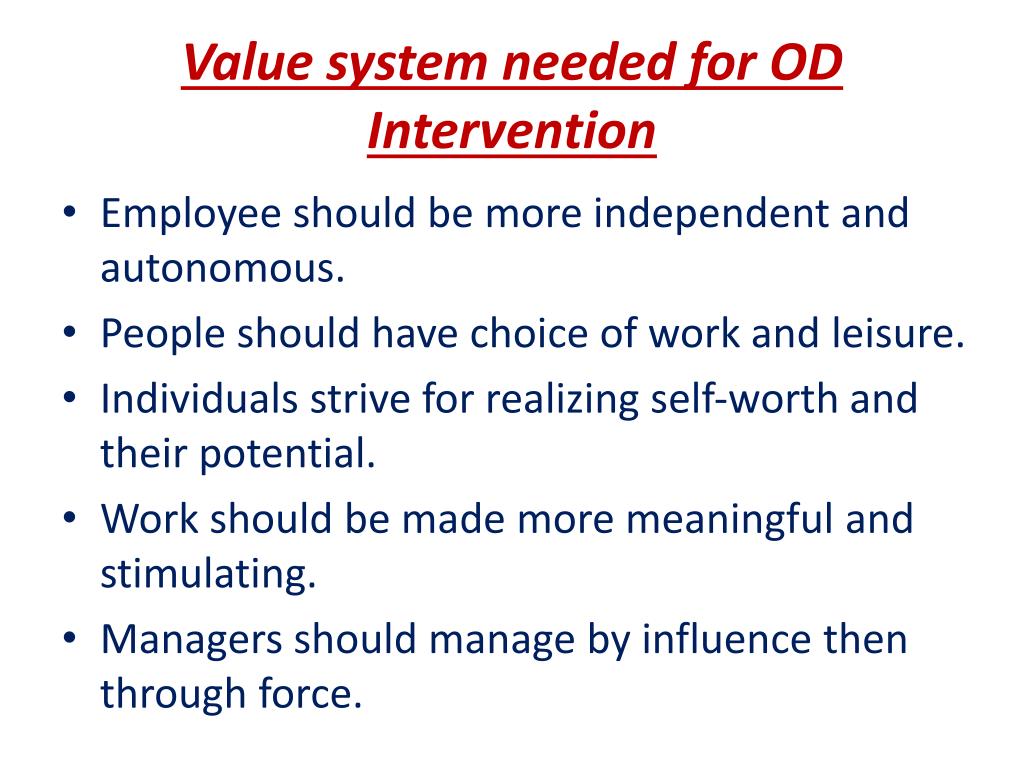 Value system needed for OD Intervention

• Employee should be more independent and autonomous.
• People should have choice of work and leisure.
• Individuals strive for realizing self-worth and their potential.
• Work should be made more meaningful and stimulating.
• Managers should manage by influence then through force.